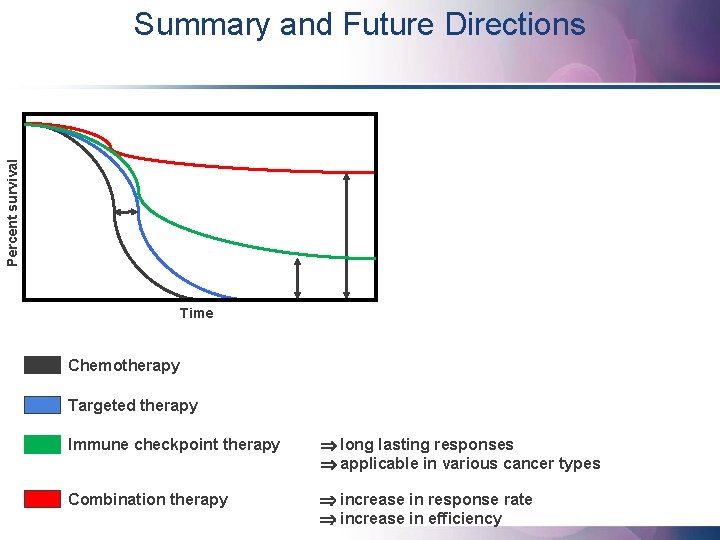 Summary and Future Directions

Percent survival

Time

Chemotherapy

Targeted therapy

Immune checkpoint therapy
$\Rightarrow$ long lasting responses
$\Rightarrow$ applicable in various cancer types

Combination therapy
$\Rightarrow$ increase in response rate
$\Rightarrow$ increase in efficiency